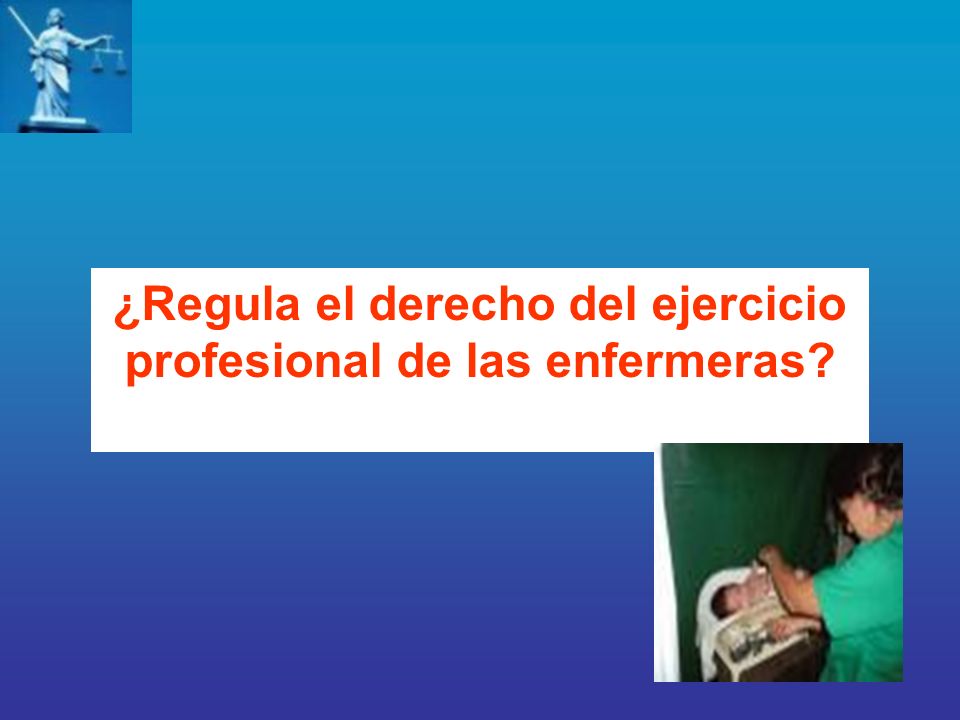 ¿Regula el derecho del ejercicio profesional de las enfermeras?